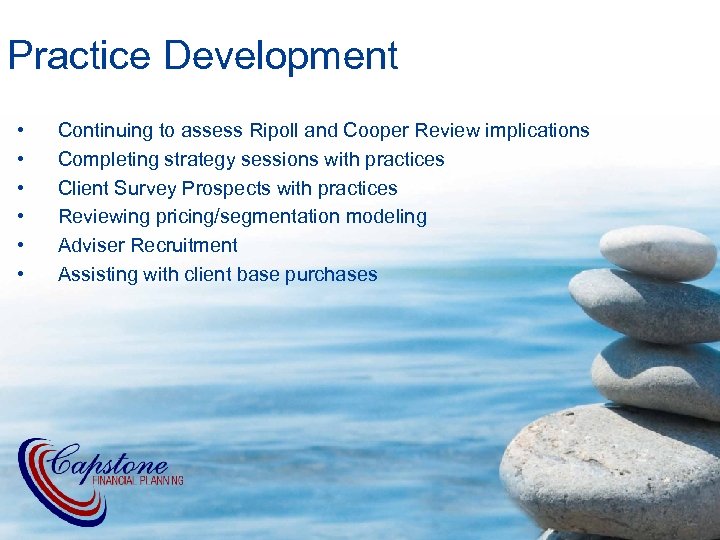 Practice Development

• Continuing to assess Ripoll and Cooper Review implications
• Completing strategy sessions with practices
• Client Survey Prospects with practices
• Reviewing pricing/segmentation modeling
• Adviser Recruitment
• Assisting with client base purchases

Capstone
FINANCIAL PLANNING